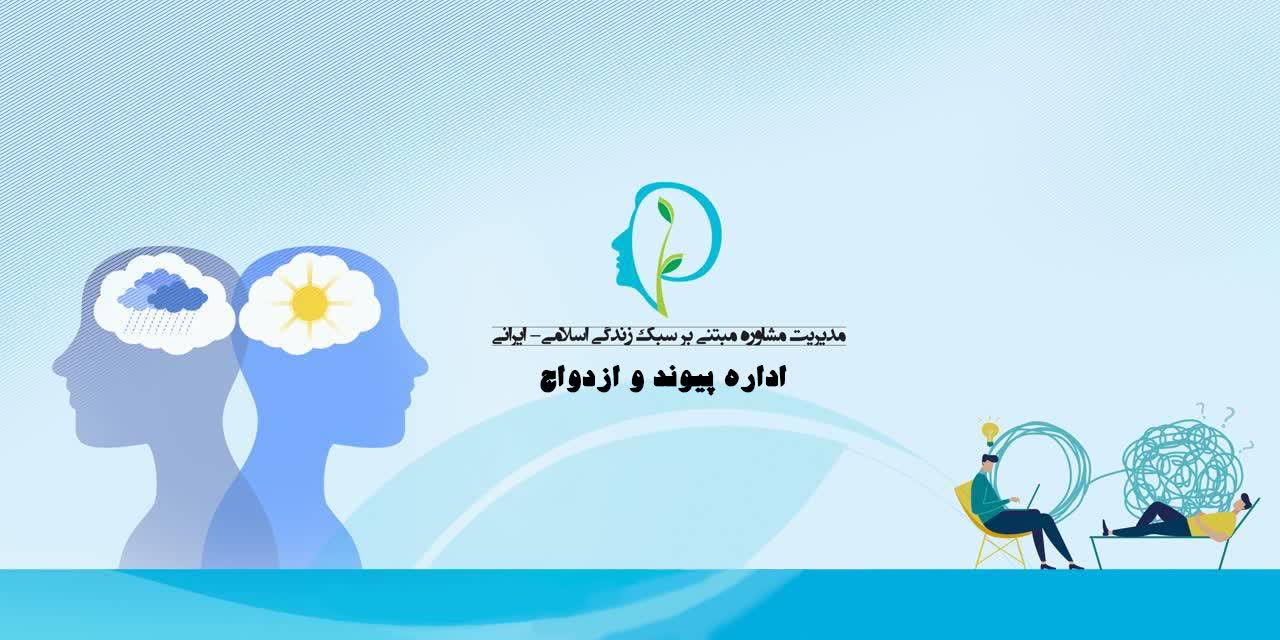 مدیریت مشاوره مبتنی بر سبک زندگی اسلامی - ایرانی

اداره پیوند و ازدواج